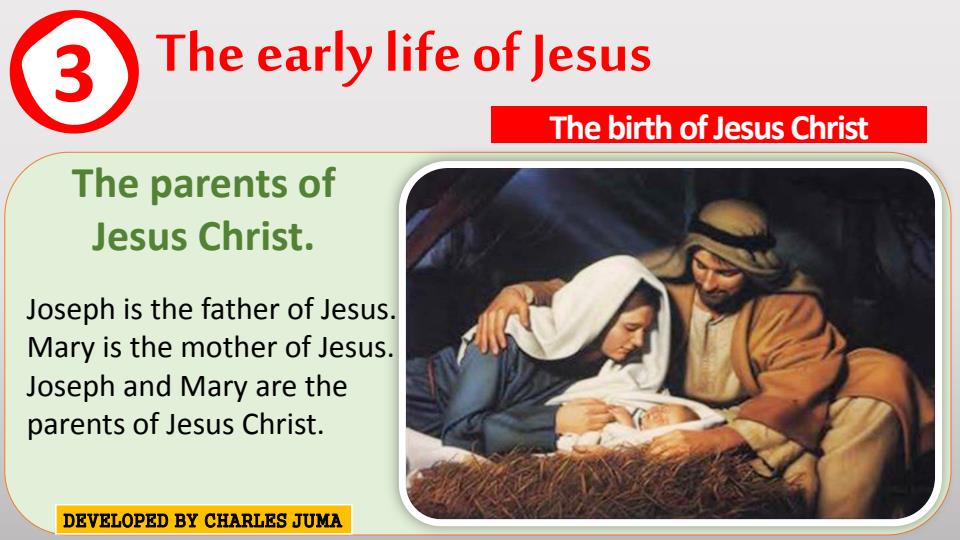 3 The early life of Jesus

The birth of Jesus Christ

The parents of Jesus Christ.

Joseph is the father of Jesus. Mary is the mother of Jesus. Joseph and Mary are the parents of Jesus Christ.

DEVELOPED BY CHARLES JUMA